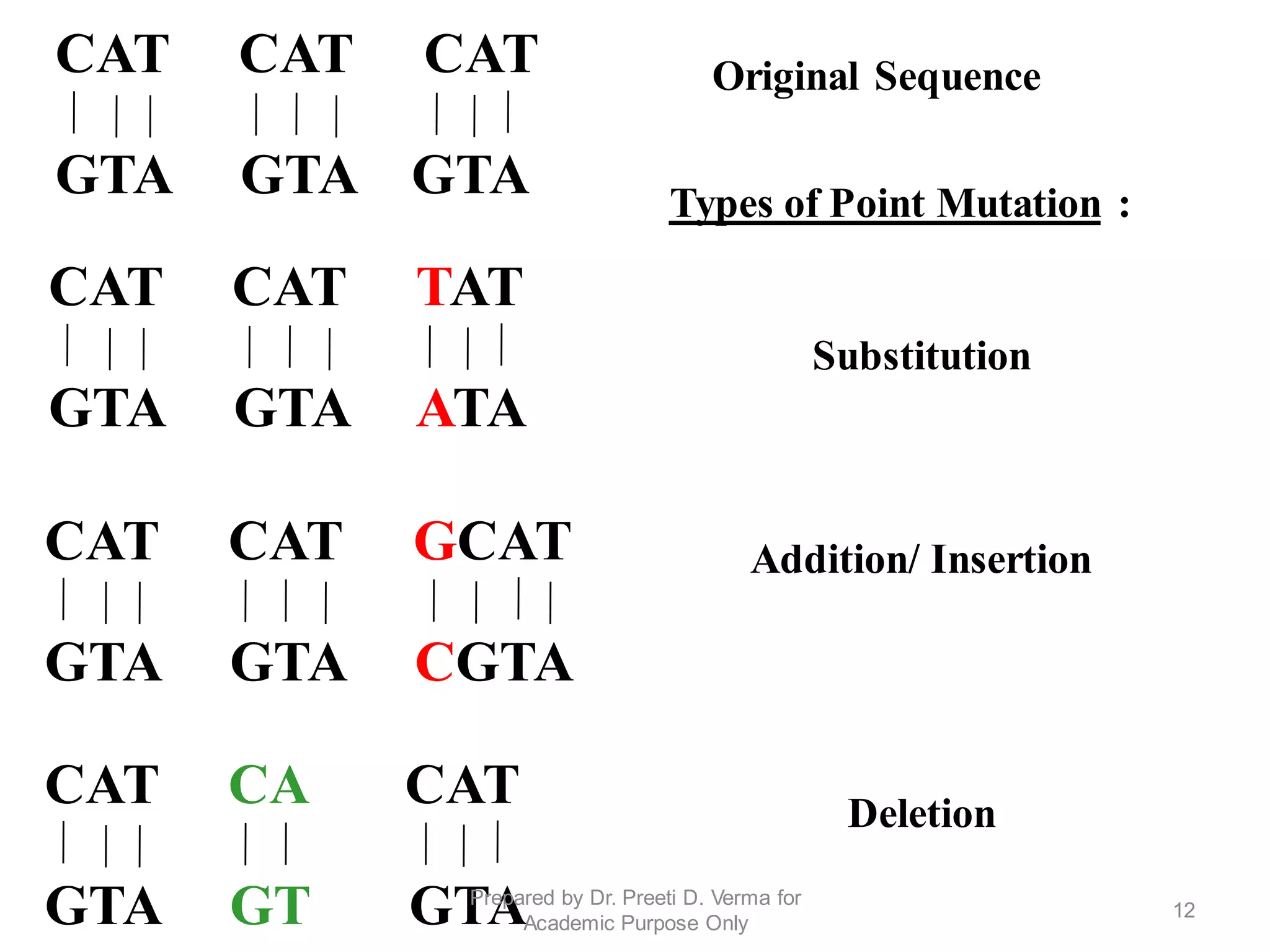 CAT CAT CAT
| | | | | | | | |
GTA GTA GTA

Original Sequence

Types of Point Mutation :

CAT CAT TAT
| | | | | | | | |
GTA GTA ATA

Substitution

CAT CAT GCAT
| | | | | | | | | |
GTA GTA CGTA

Addition/ Insertion

CAT CA CAT
| | | | | | | |
GTA GT GTA

Deletion

Prepared by Dr. Preeti D. Verma for Academic Purpose Only

12